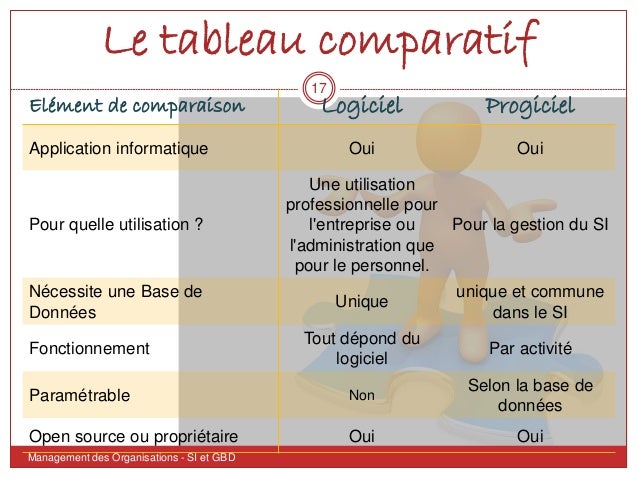 Le tableau comparatif

17

| Elément de comparaison | Logiciel | Progiciel |
|---|---|---|
| Application informatique | Oui | Oui |
| Pour quelle utilisation ? | Une utilisation professionnelle pour l'entreprise ou l'administration que pour le personnel. | Pour la gestion du SI |
| Nécessite une Base de Données | Unique | unique et commune dans le SI |
| Fonctionnement | Tout dépond du logiciel | Par activité |
| Paramétrable | Non | Selon la base de données |
| Open source ou propriétaire | Oui | Oui |

Management des Organisations - SI et GBD